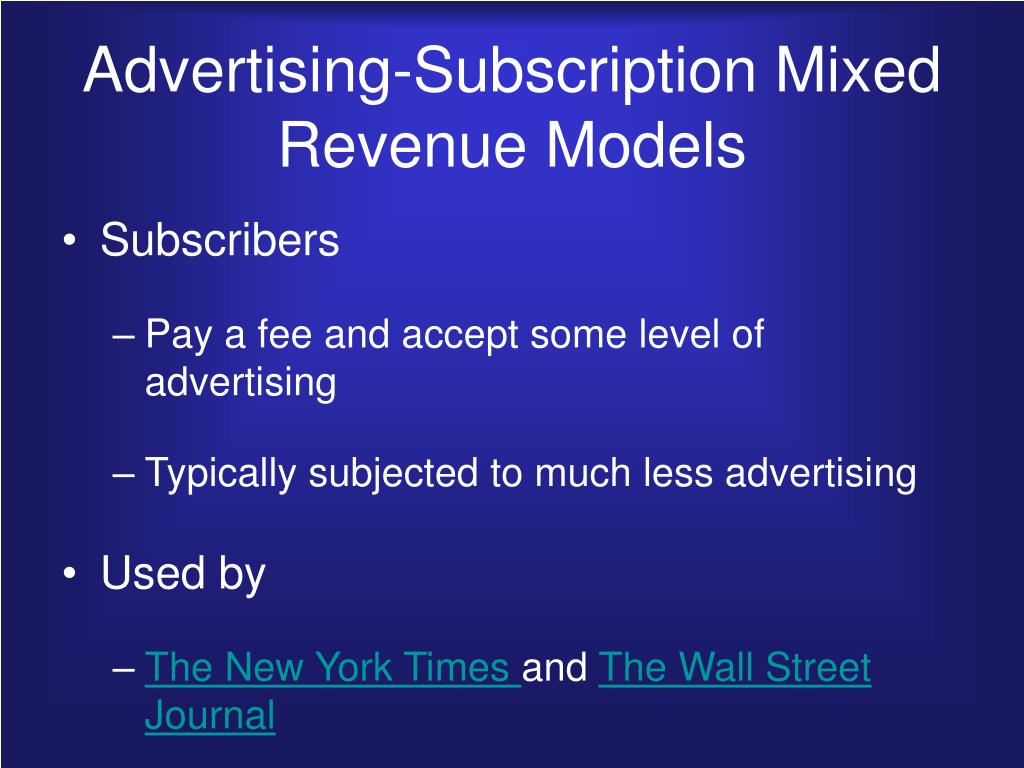 Advertising-Subscription Mixed Revenue Models

• Subscribers

– Pay a fee and accept some level of advertising

– Typically subjected to much less advertising

• Used by

– The New York Times and The Wall Street Journal